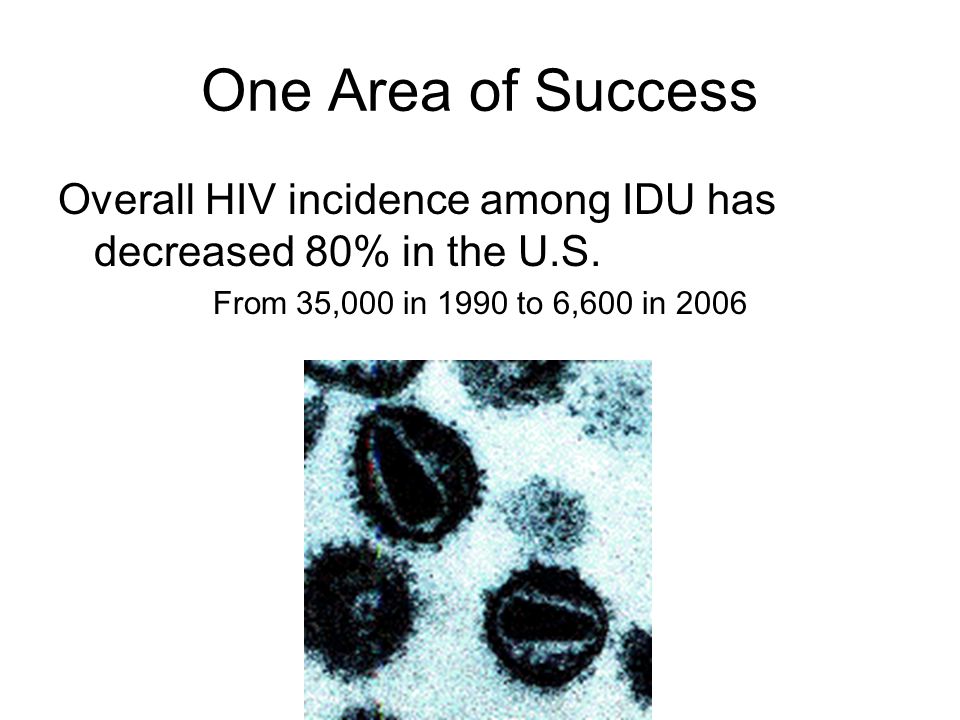 One Area of Success

Overall HIV incidence among IDU has decreased 80% in the U.S.

From 35,000 in 1990 to 6,600 in 2006